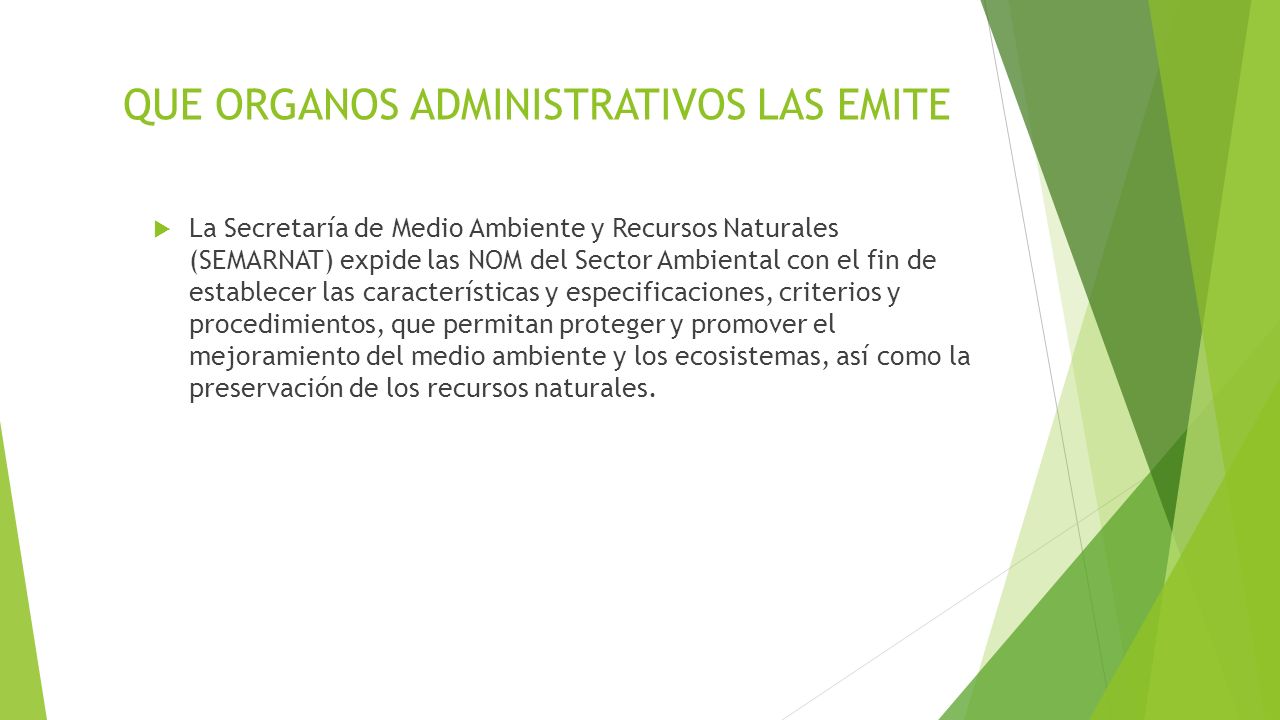 QUE ORGANOS ADMINISTRATIVOS LAS EMITE

La Secretaría de Medio Ambiente y Recursos Naturales (SEMARNAT) expide las NOM del Sector Ambiental con el fin de establecer las características y especificaciones, criterios y procedimientos, que permitan proteger y promover el mejoramiento del medio ambiente y los ecosistemas, así como la preservación de los recursos naturales.